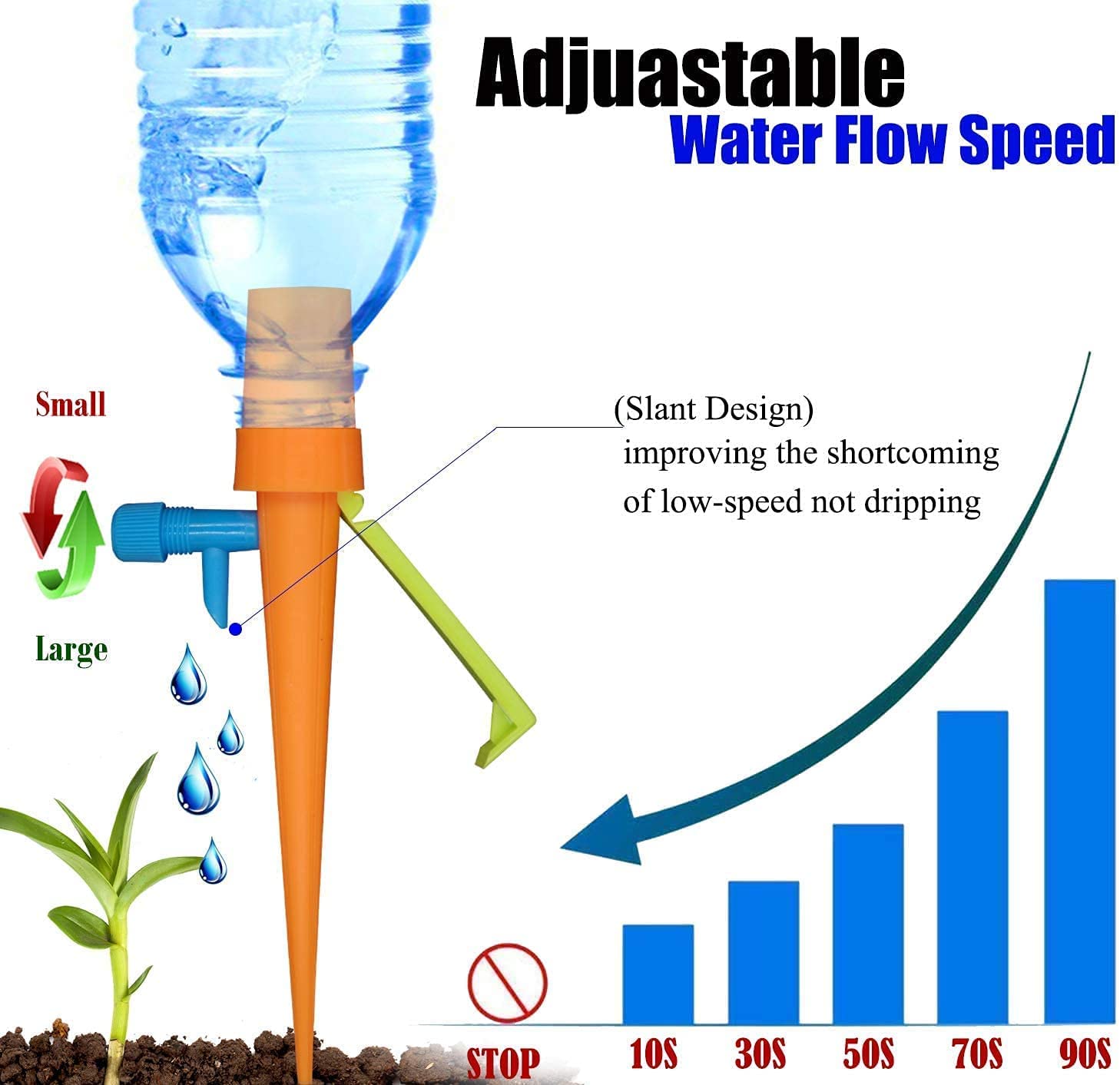 Adjuastable
Water Flow Speed

Small

Large

(Slant Design)
improving the shortcoming of low-speed not dripping

STOP 10S 30S 50S 70S 90S